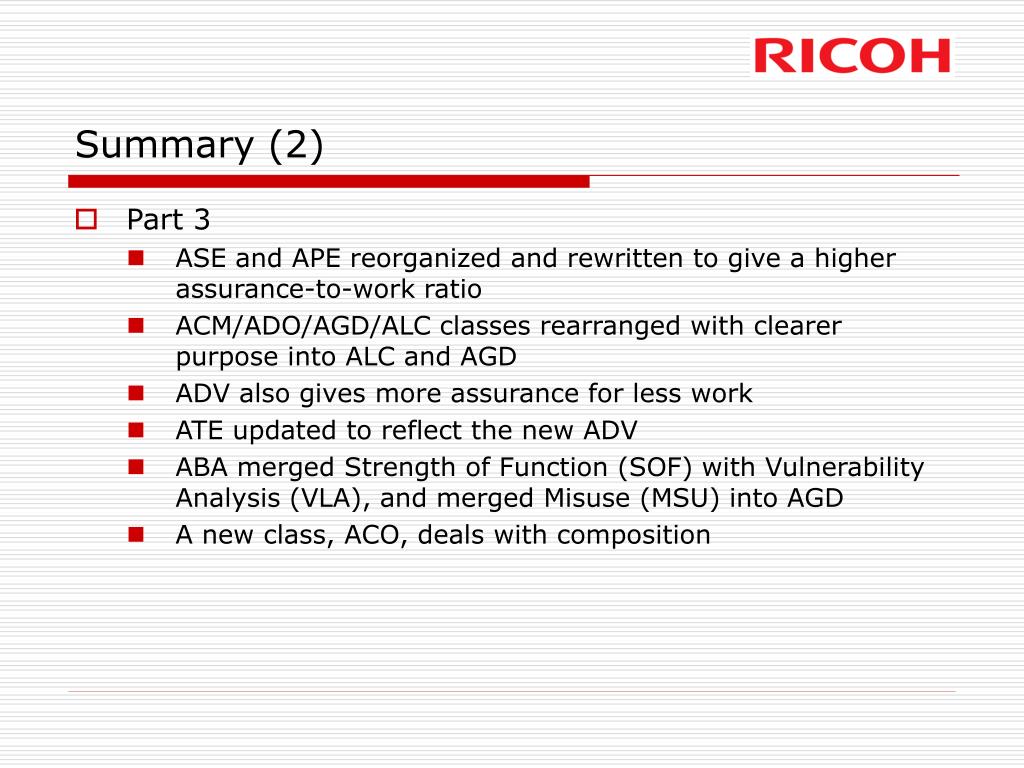 RICOH

Summary (2)

Part 3

ASE and APE reorganized and rewritten to give a higher assurance-to-work ratio

ACM/ADO/AGD/ALC classes rearranged with clearer purpose into ALC and AGD

ADV also gives more assurance for less work

ATE updated to reflect the new ADV

ABA merged Strength of Function (SOF) with Vulnerability Analysis (VLA), and merged Misuse (MSU) into AGD

A new class, ACO, deals with composition